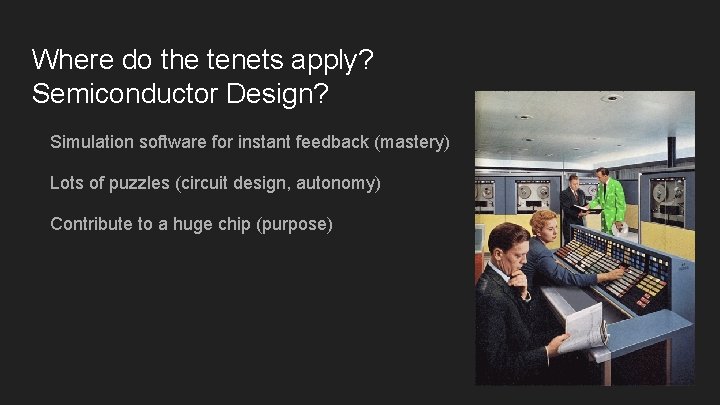 Where do the tenets apply?
Semiconductor Design?

Simulation software for instant feedback (mastery)

Lots of puzzles (circuit design, autonomy)

Contribute to a huge chip (purpose)